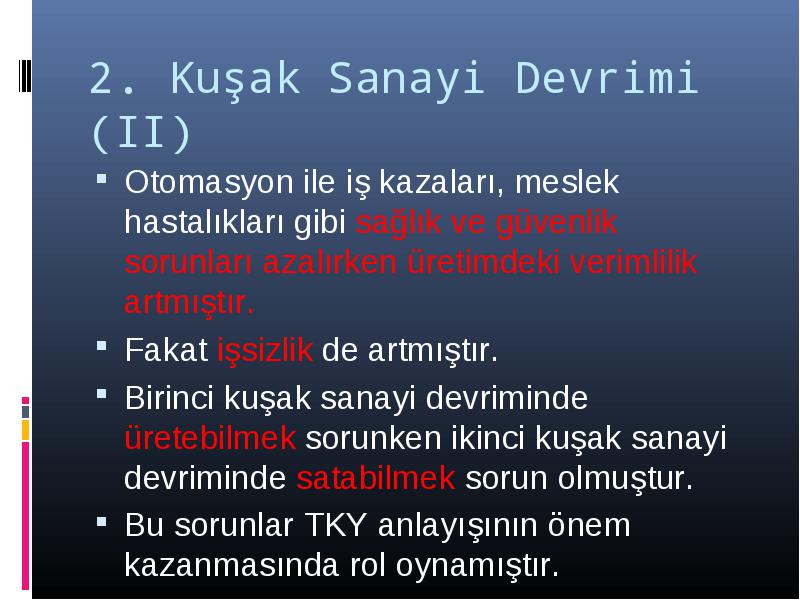 2. Kuşak Sanayi Devrimi (II)

▪ Otomasyon ile iş kazaları, meslek hastalıkları gibi sağlık ve güvenlik sorunları azalırken üretimdeki verimlilik artmıştır.

▪ Fakat işsizlik de artmıştır.

▪ Birinci kuşak sanayi devriminde üretebilmek sorunken ikinci kuşak sanayi devriminde satabilmek sorun olmuştur.

▪ Bu sorunlar TKY anlayışının önem kazanmasında rol oynamıştır.